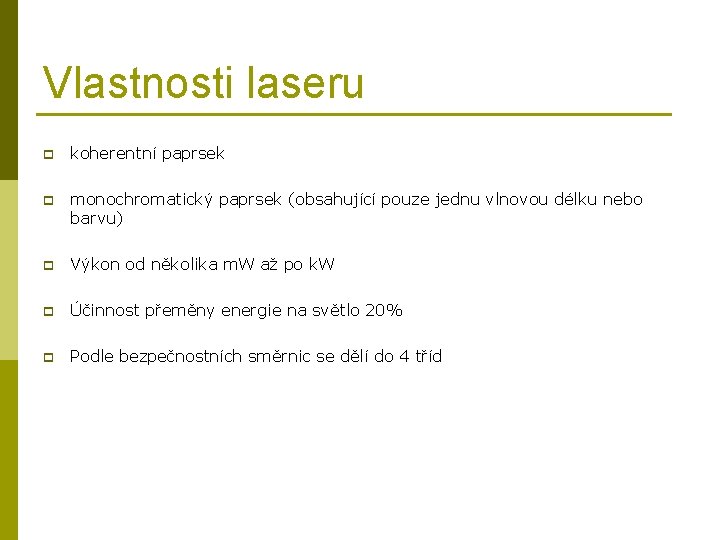 Vlastnosti laseru

koherentní paprsek

monochromatický paprsek (obsahující pouze jednu vlnovou délku nebo barvu)

Výkon od několika mW až po kW

Účinnost přeměny energie na světlo 20%

Podle bezpečnostních směrnic se dělí do 4 tříd